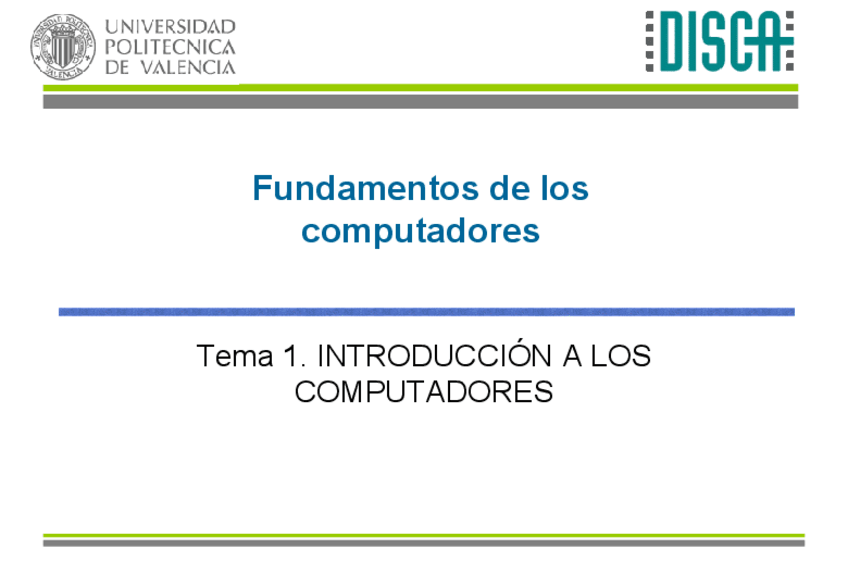 UNIVERSIDAD POLITECNICA DE VALENCIA

DISCA

Fundamentos de los computadores

Tema 1. INTRODUCCIÓN A LOS COMPUTADORES